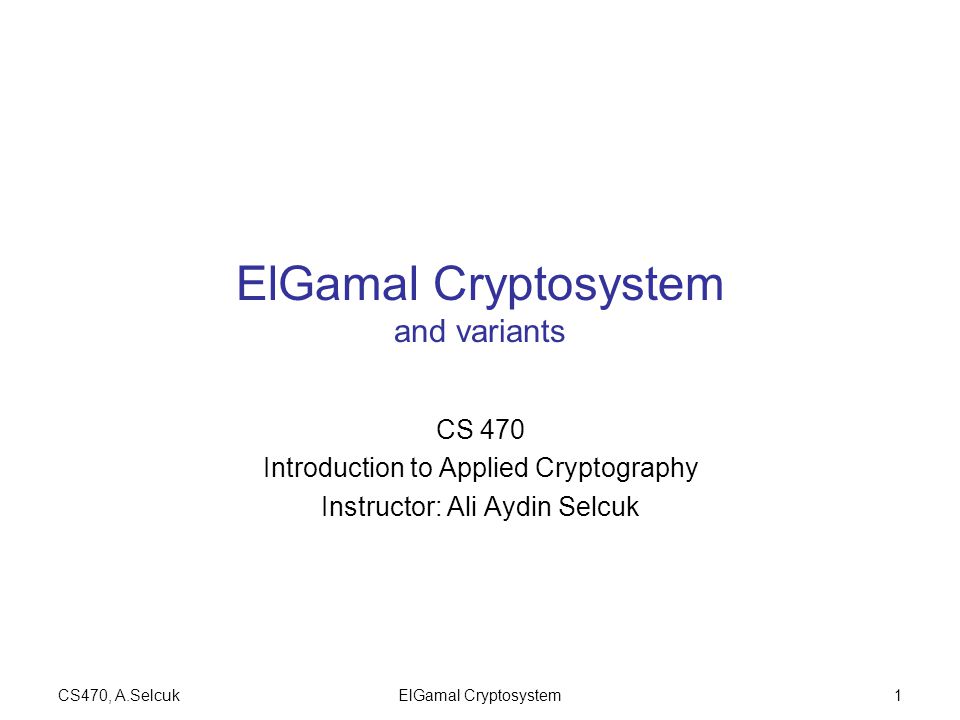 ElGamal Cryptosystem
and variants

CS 470
Introduction to Applied Cryptography
Instructor: Ali Aydin Selcuk

CS470, A.Selcuk ElGamal Cryptosystem 1